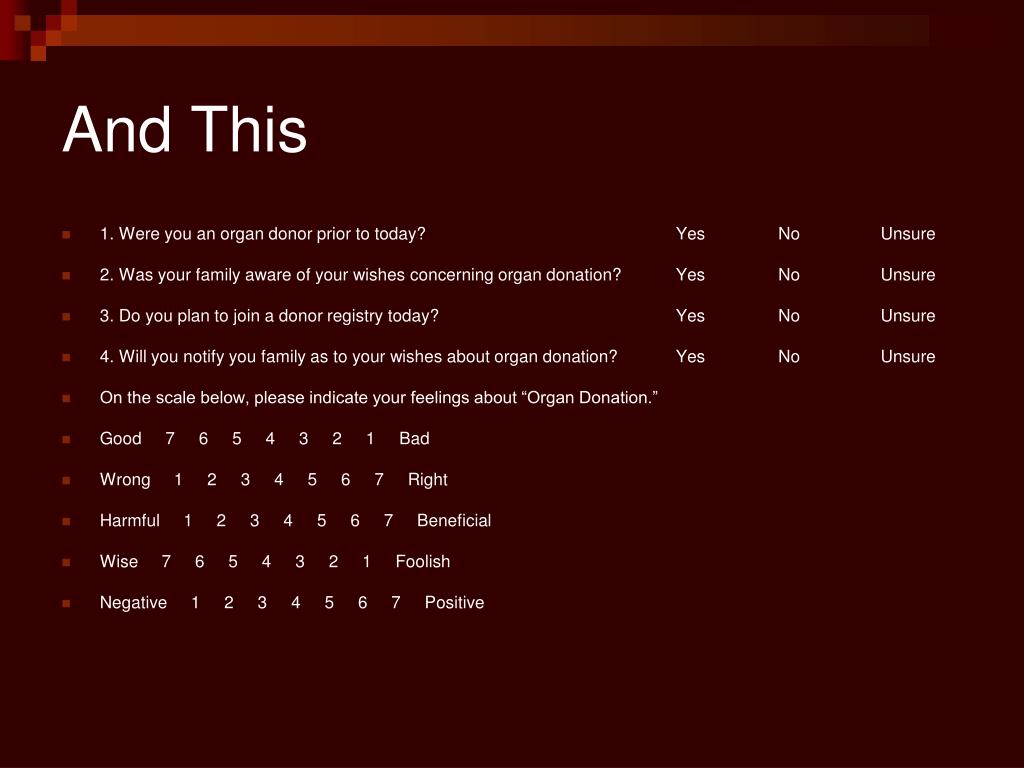 And This

1. Were you an organ donor prior to today? Yes No Unsure

2. Was your family aware of your wishes concerning organ donation? Yes No Unsure

3. Do you plan to join a donor registry today? Yes No Unsure

4. Will you notify you family as to your wishes about organ donation? Yes No Unsure

On the scale below, please indicate your feelings about “Organ Donation.”

Good 7 6 5 4 3 2 1 Bad

Wrong 1 2 3 4 5 6 7 Right

Harmful 1 2 3 4 5 6 7 Beneficial

Wise 7 6 5 4 3 2 1 Foolish

Negative 1 2 3 4 5 6 7 Positive